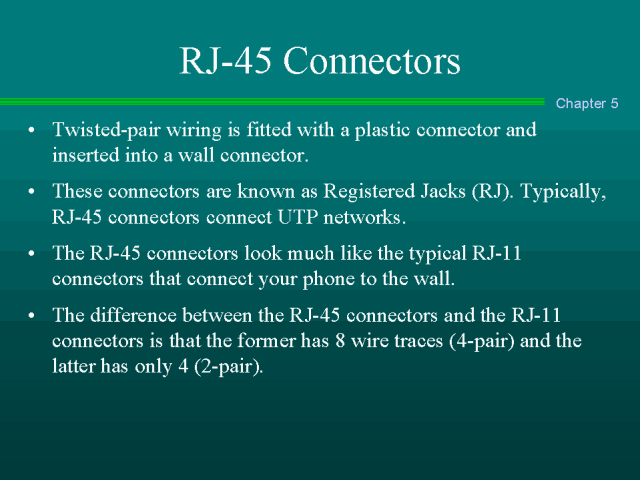 RJ-45 Connectors

Chapter 5

• Twisted-pair wiring is fitted with a plastic connector and inserted into a wall connector.

• These connectors are known as Registered Jacks (RJ). Typically, RJ-45 connectors connect UTP networks.

• The RJ-45 connectors look much like the typical RJ-11 connectors that connect your phone to the wall.

• The difference between the RJ-45 connectors and the RJ-11 connectors is that the former has 8 wire traces (4-pair) and the latter has only 4 (2-pair).